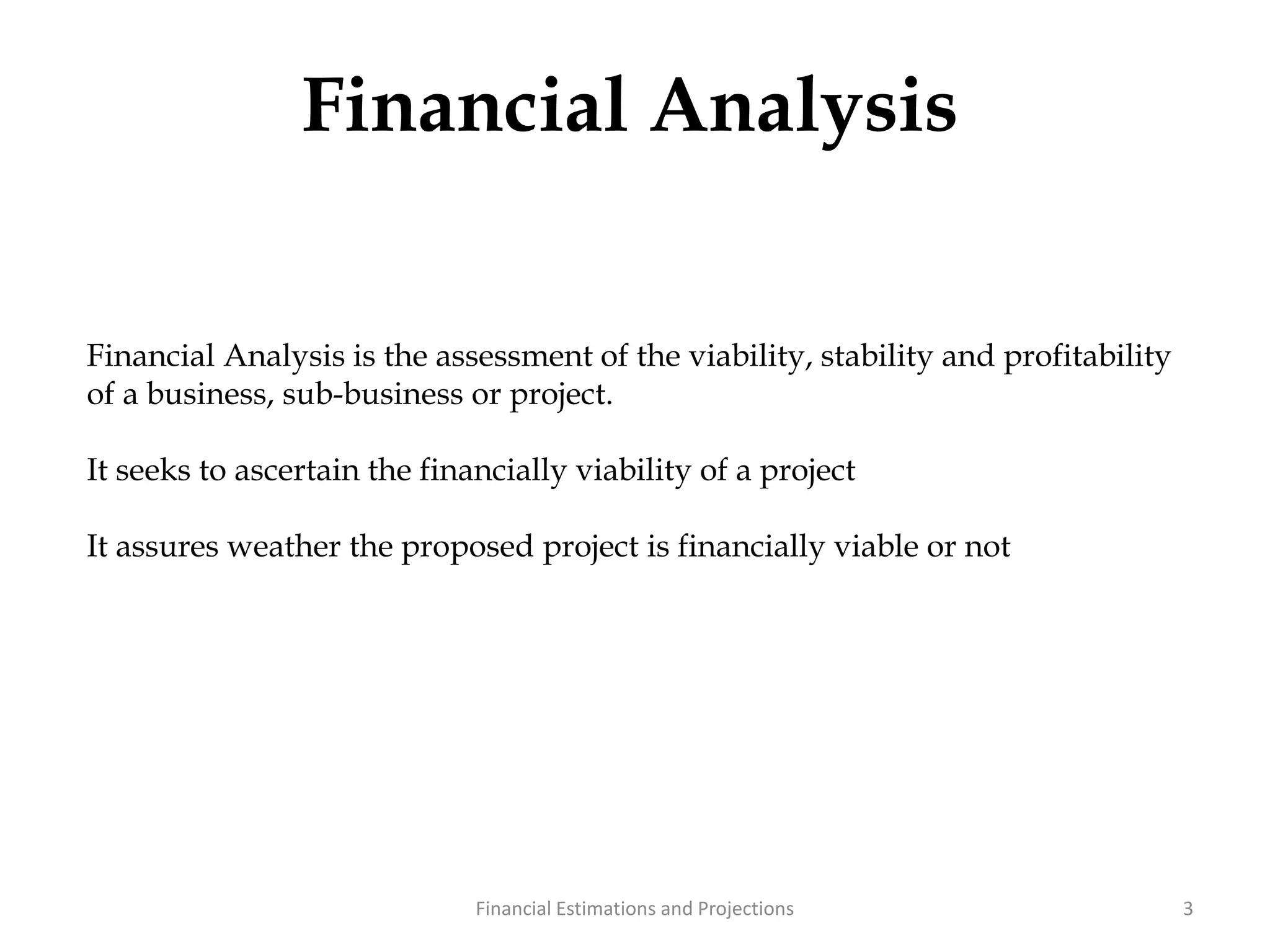 Financial Analysis

Financial Analysis is the assessment of the viability, stability and profitability of a business, sub-business or project.

It seeks to ascertain the financially viability of a project

It assures weather the proposed project is financially viable or not

Financial Estimations and Projections

3